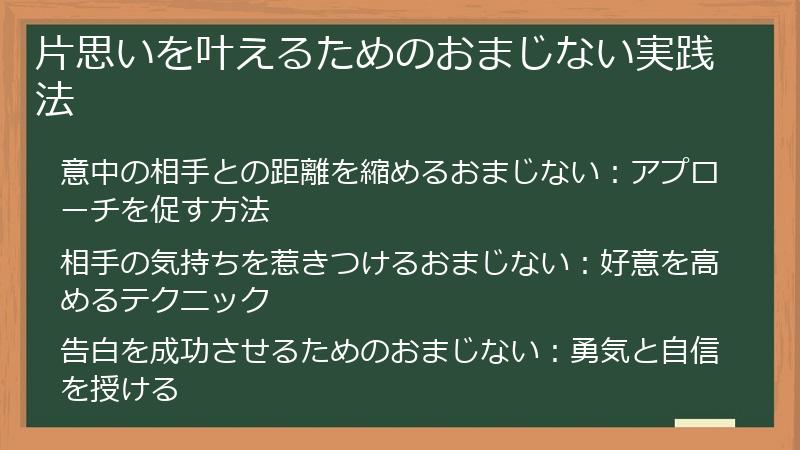 片思いを叶えるためのおまじない実践法

意中の相手との距離を縮めるおまじない：アプローチを促す方法

相手の気持ちを惹きつけるおまじない：好意を高めるテクニック

告白を成功させるためのおまじない：勇気と自信を授ける